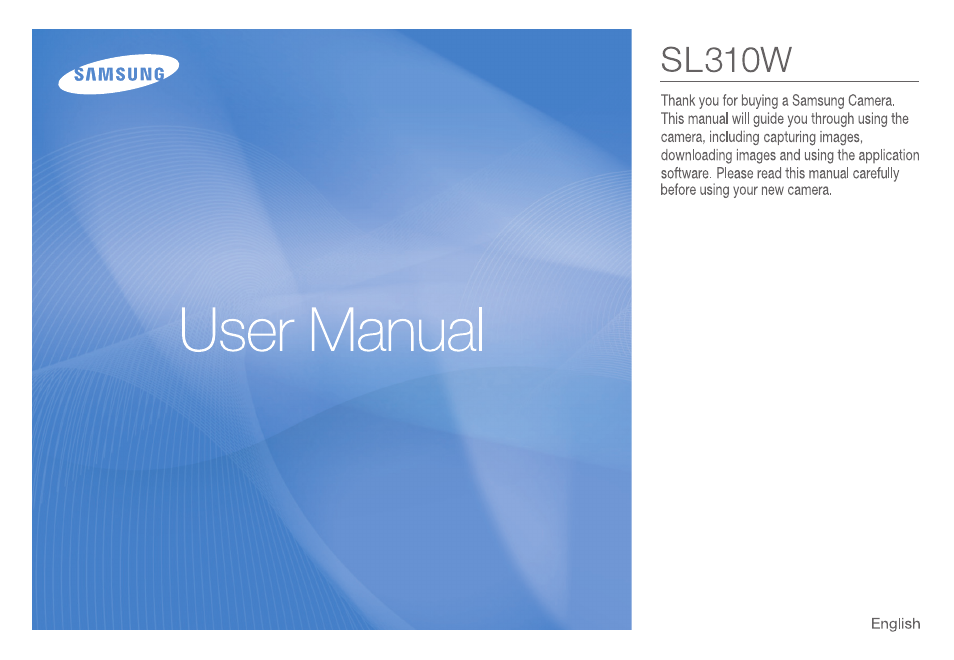 SAMSUNG

User Manual

SL310W

Thank you for buying a Samsung Camera. This manual will guide you through using the camera, including capturing images, downloading images and using the application software. Please read this manual carefully before using your new camera.

English